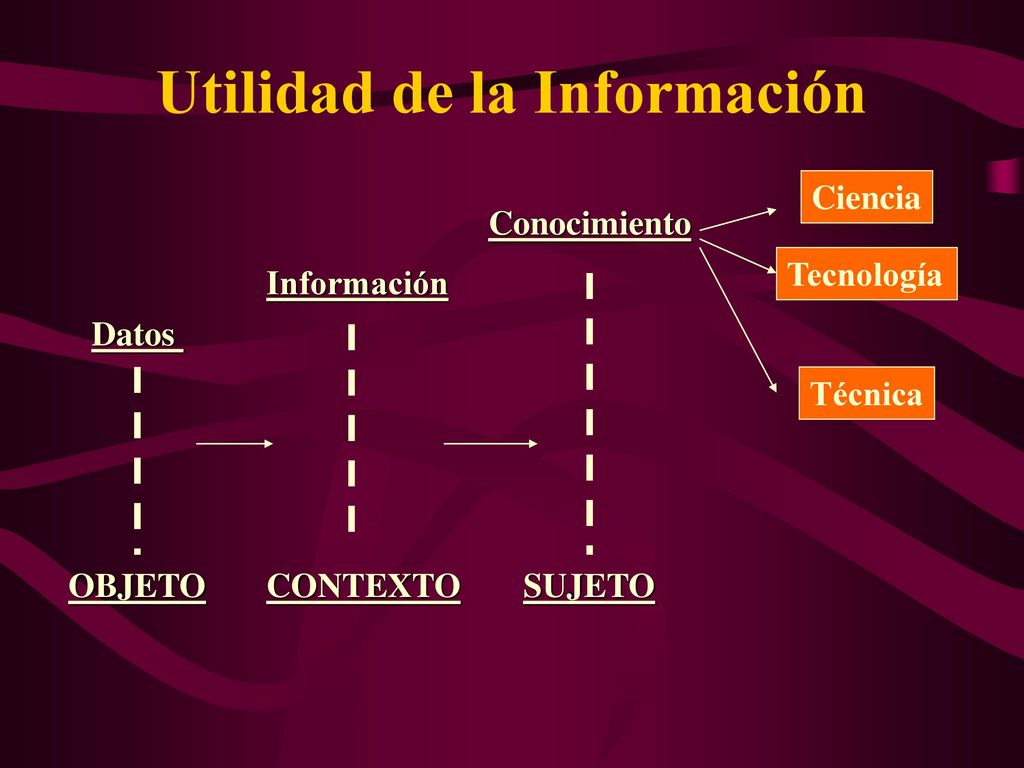 Utilidad de la Información

Ciencia

Conocimiento

Tecnología

Información

Datos

Técnica

OBJETO CONTEXTO SUJETO